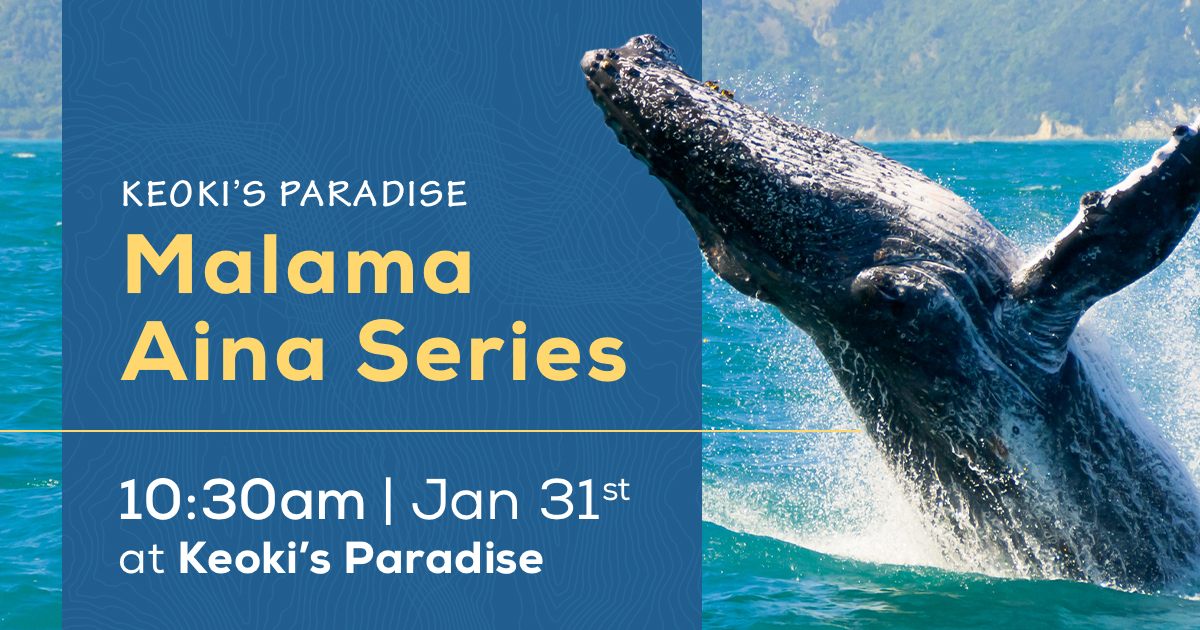 KEOKI'S PARADISE
Malama Aina Series

10:30am | Jan 31st
at Keoki's Paradise